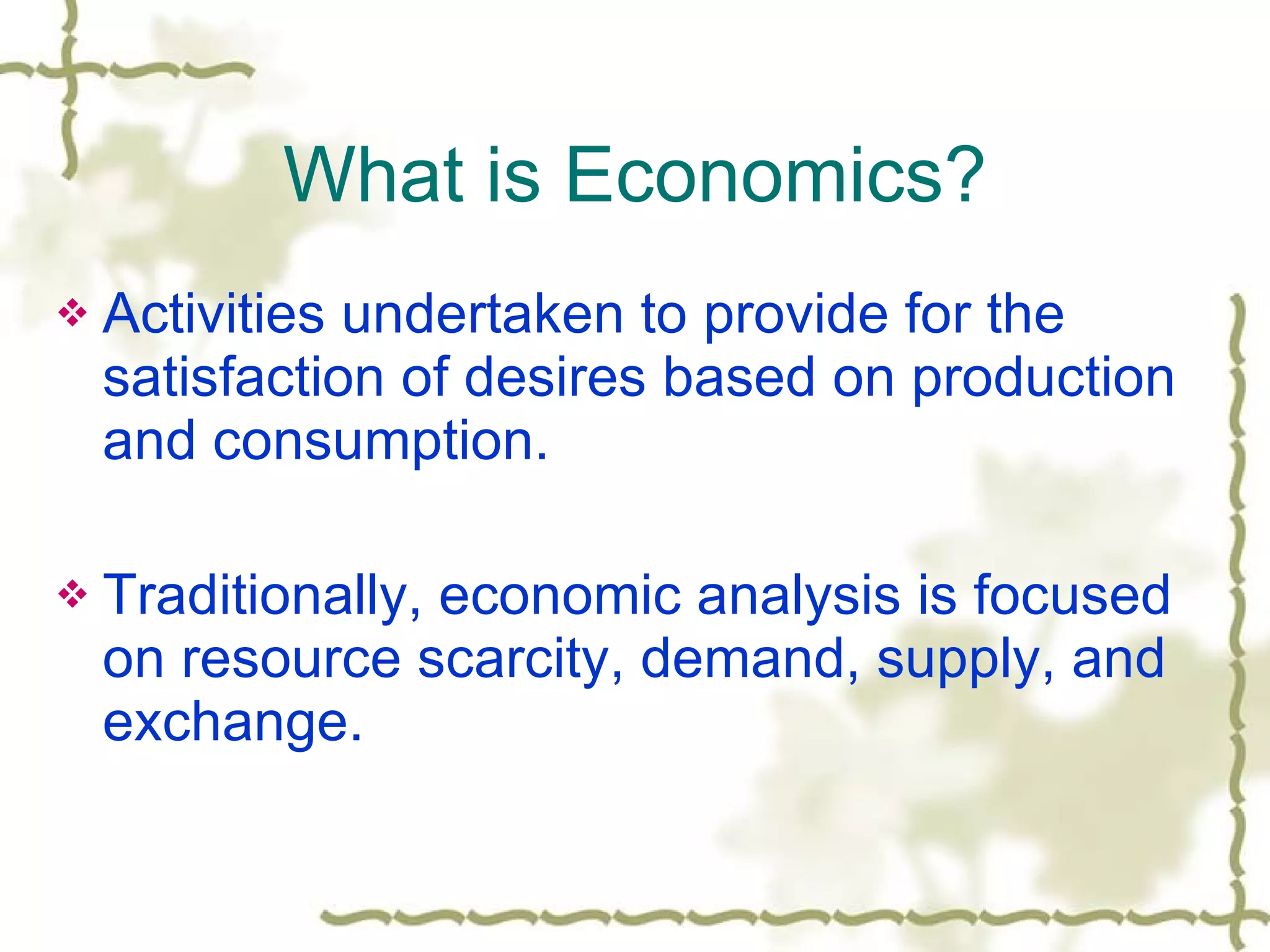 What is Economics?

❖ Activities undertaken to provide for the satisfaction of desires based on production and consumption.

❖ Traditionally, economic analysis is focused on resource scarcity, demand, supply, and exchange.